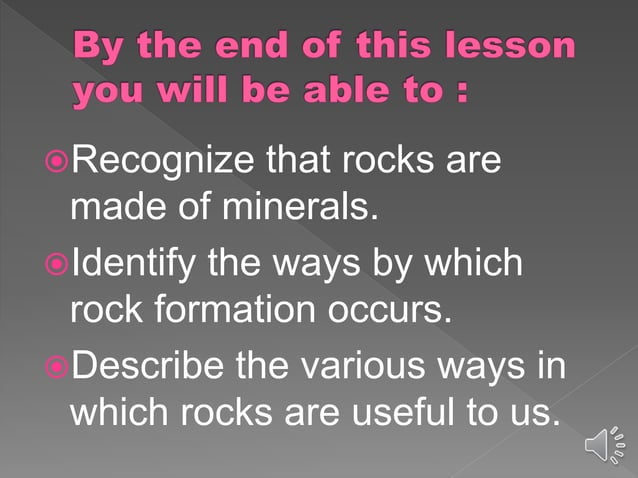 By the end of this lesson you will be able to :

Recognize that rocks are made of minerals.

Identify the ways by which rock formation occurs.

Describe the various ways in which rocks are useful to us.